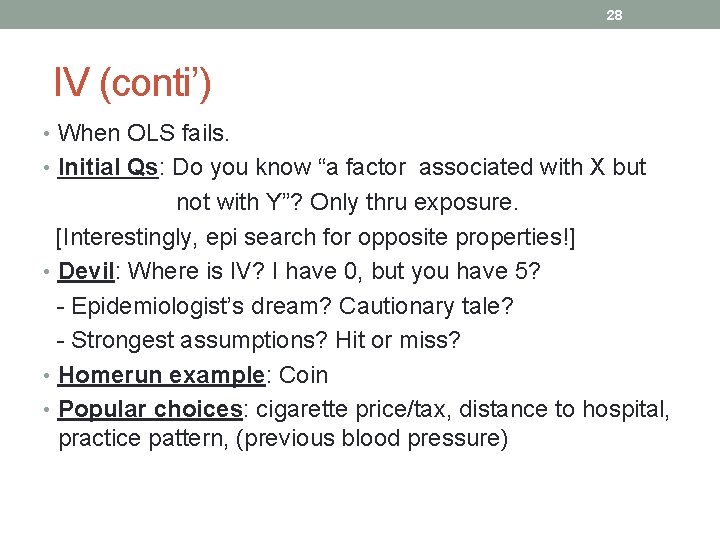 28

IV (conti')

• When OLS fails.
• Initial Qs: Do you know "a factor associated with X but not with Y"? Only thru exposure.
[Interestingly, epi search for opposite properties!]
• Devil: Where is IV? I have 0, but you have 5?
- Epidemiologist's dream? Cautionary tale?
- Strongest assumptions? Hit or miss?
• Homerun example: Coin
• Popular choices: cigarette price/tax, distance to hospital, practice pattern, (previous blood pressure)